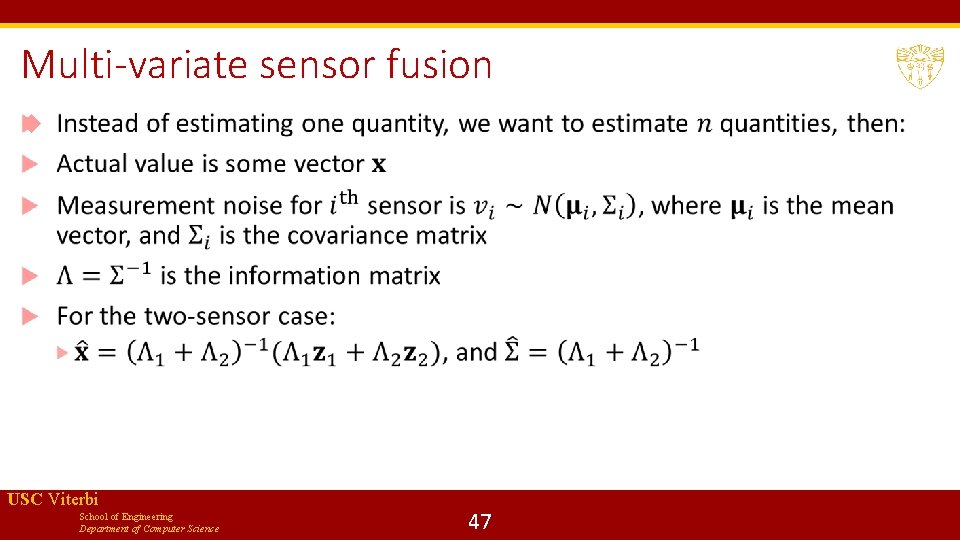 Multi-variate sensor fusion

Instead of estimating one quantity, we want to estimate $n$ quantities, then:

Actual value is some vector $\mathbf{x}$

Measurement noise for $i^{\text{th}}$ sensor is $v_i \sim N(\boldsymbol{\mu}_i, \Sigma_i)$, where $\boldsymbol{\mu}_i$ is the mean vector, and $\Sigma_i$ is the covariance matrix

$\Lambda = \Sigma^{-1}$ is the information matrix

For the two-sensor case:

$\hat{\mathbf{x}} = (\Lambda_1 + \Lambda_2)^{-1}(\Lambda_1 \mathbf{z}_1 + \Lambda_2 \mathbf{z}_2)$, and $\hat{\Sigma} = (\Lambda_1 + \Lambda_2)^{-1}$

USC Viterbi
School of Engineering
Department of Computer Science

47